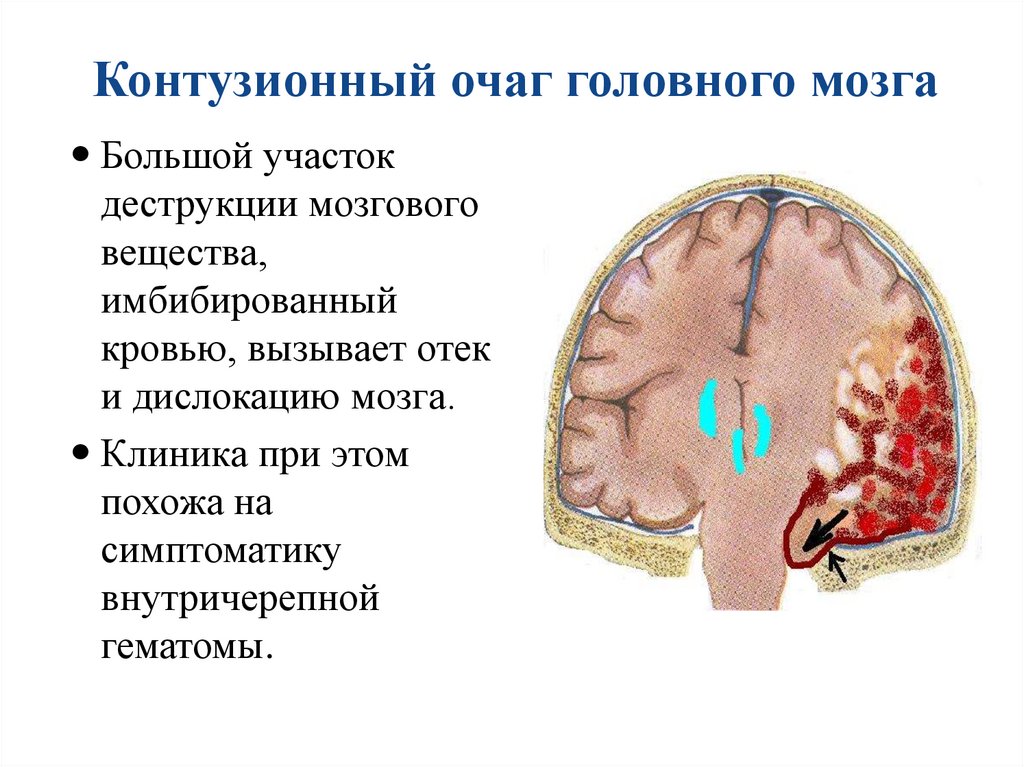 Контузионный очаг головного мозга

• Большой участок деструкции мозгового вещества, имбибированный кровью, вызывает отек и дислокацию мозга.

• Клиника при этом похожа на симптоматику внутричерепной гематомы.